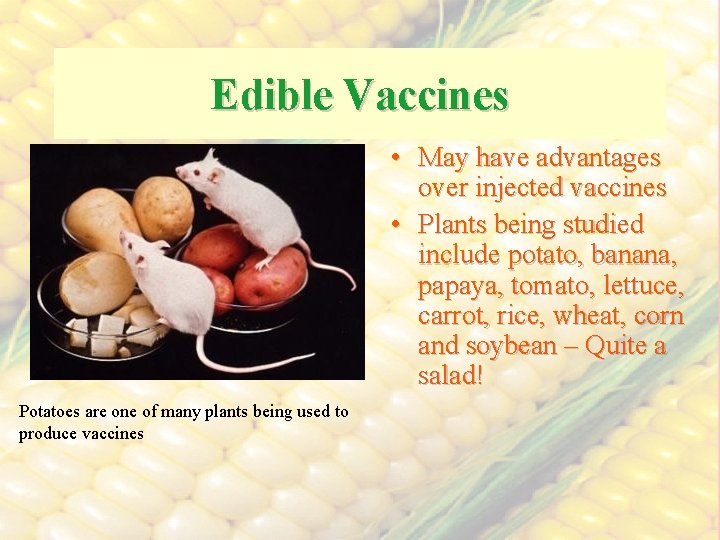 Edible Vaccines

• May have advantages over injected vaccines
• Plants being studied include potato, banana, papaya, tomato, lettuce, carrot, rice, wheat, corn and soybean – Quite a salad!

Potatoes are one of many plants being used to produce vaccines